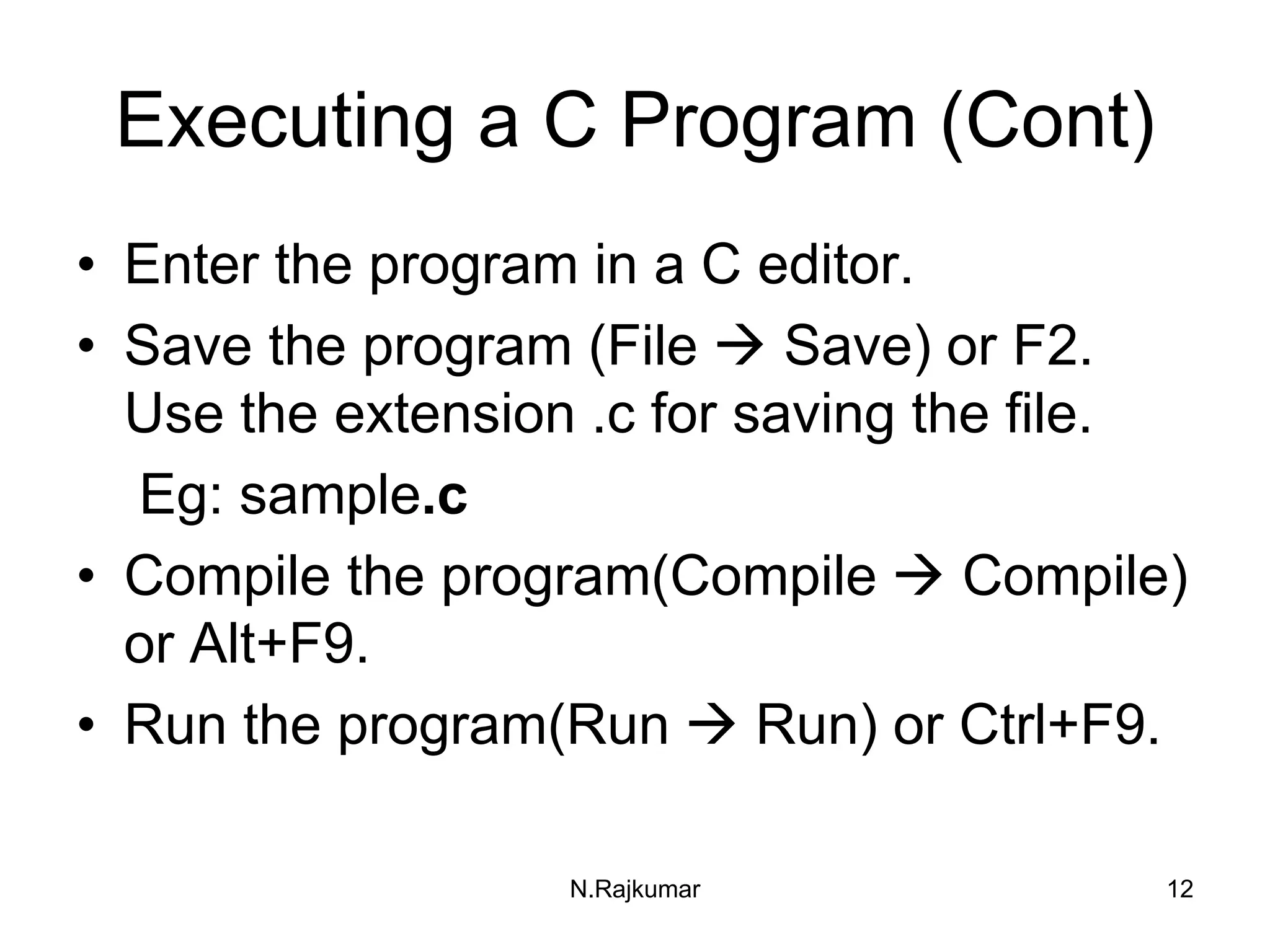 Executing a C Program (Cont)

• Enter the program in a C editor.
• Save the program (File → Save) or F2. Use the extension .c for saving the file.
Eg: sample.c
• Compile the program(Compile → Compile) or Alt+F9.
• Run the program(Run → Run) or Ctrl+F9.

N.Rajkumar 12